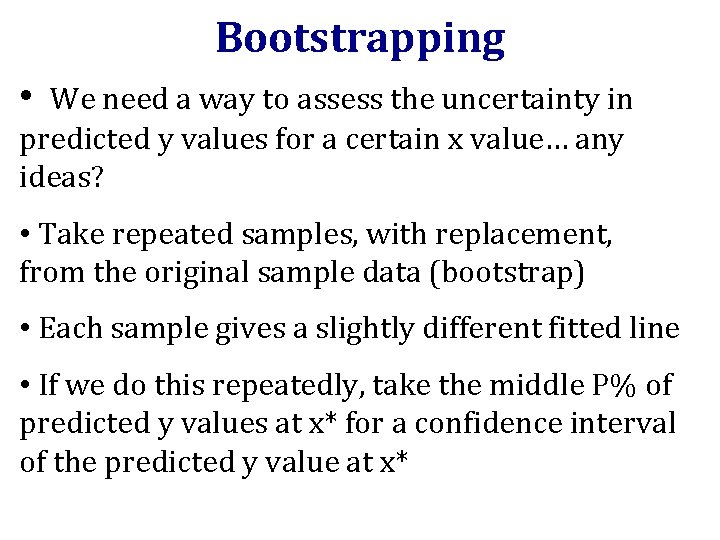 Bootstrapping

• We need a way to assess the uncertainty in predicted y values for a certain x value… any ideas?

• Take repeated samples, with replacement, from the original sample data (bootstrap)

• Each sample gives a slightly different fitted line

• If we do this repeatedly, take the middle P% of predicted y values at x* for a confidence interval of the predicted y value at x*